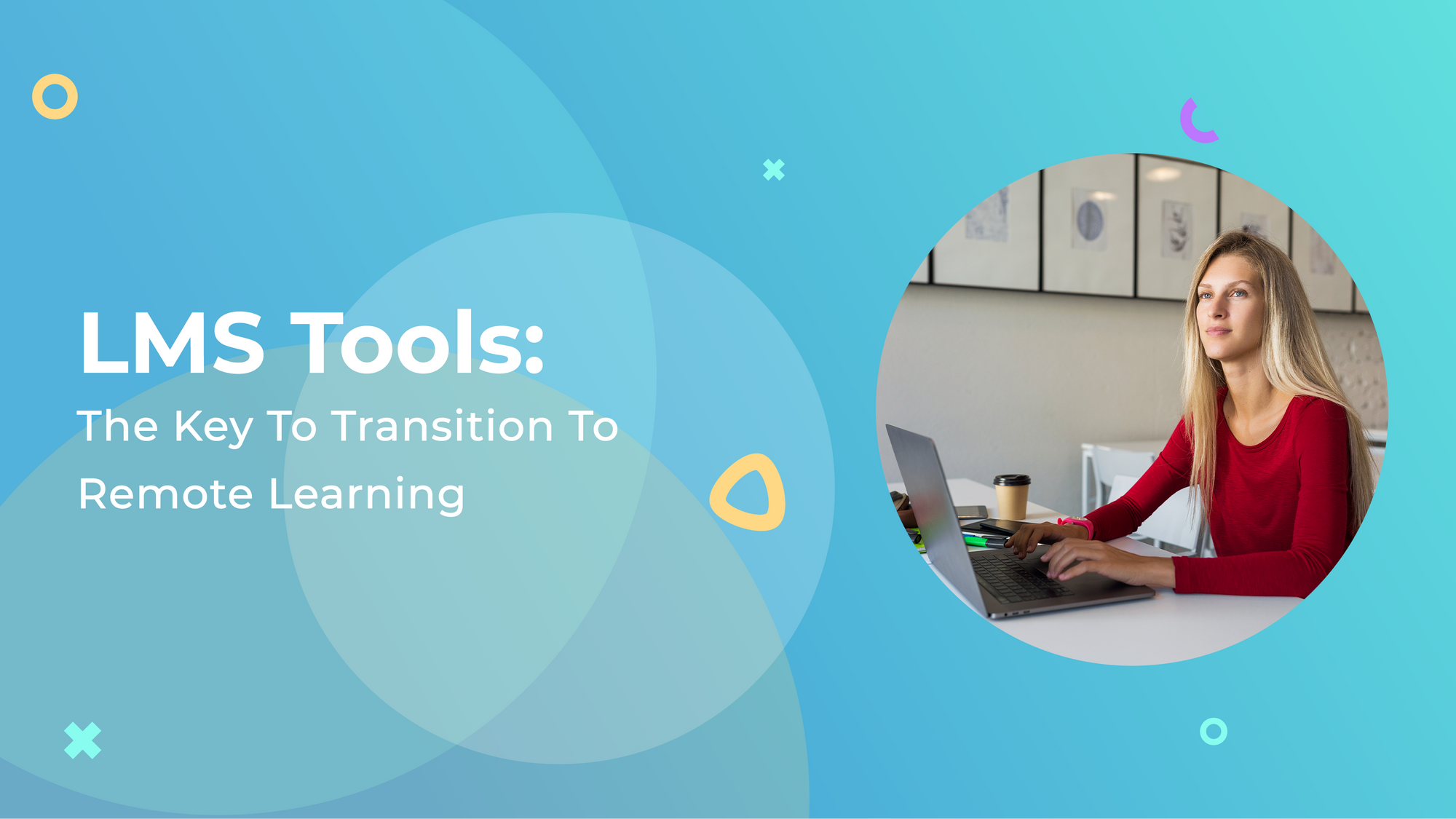 LMS Tools:

The Key To Transition To Remote Learning